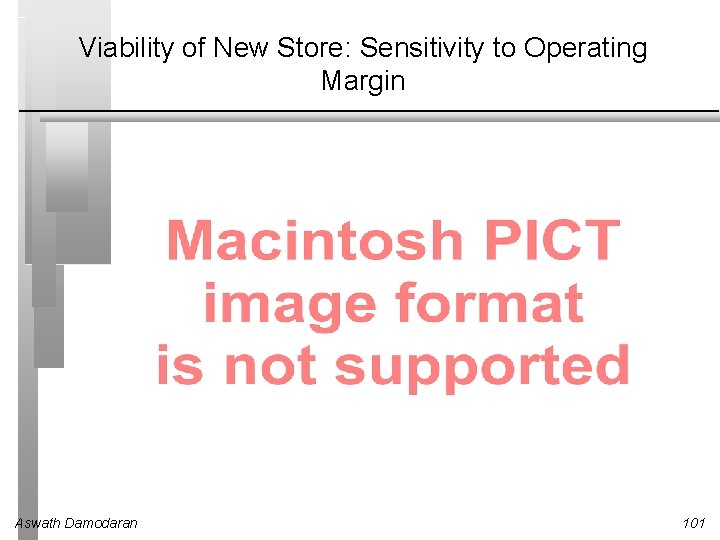 Viability of New Store: Sensitivity to Operating Margin

Macintosh PICT image format is not supported

Aswath Damodaran

101